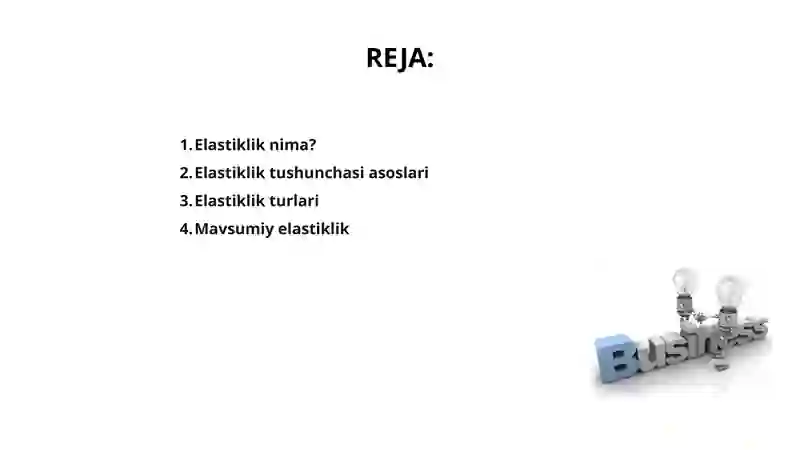 REJA:

1. Elastiklik nima?
2. Elastiklik tushunchasi asoslari
3. Elastiklik turlari
4. Mavsumiy elastiklik

Business